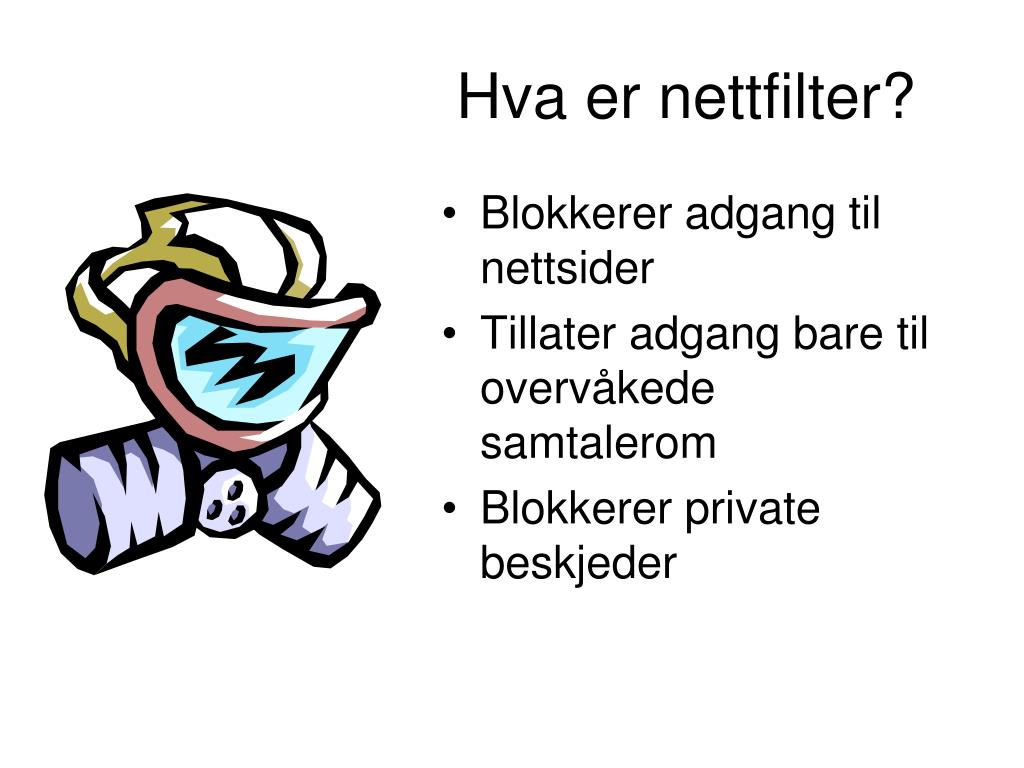 Hva er nettfilter?

• Blokkerer adgang til nettsider
• Tillater adgang bare til overvåkede samtalerom
• Blokkerer private beskjeder